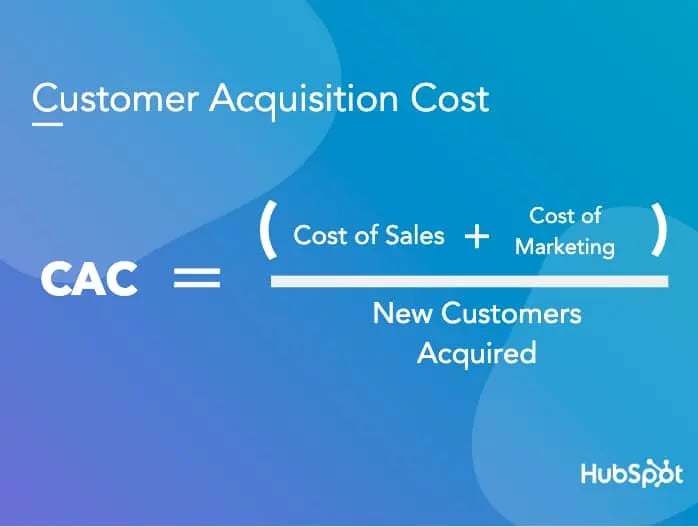 Customer Acquisition Cost

$\text{CAC} = \frac{(\text{Cost of Sales} + \text{Cost of Marketing})}{\text{New Customers Acquired}}$

HubSpot